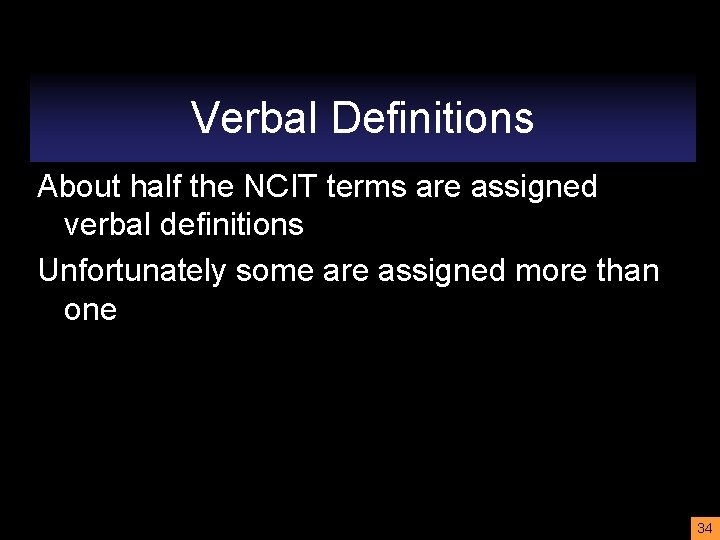 Verbal Definitions

About half the NCIT terms are assigned verbal definitions

Unfortunately some are assigned more than one

34